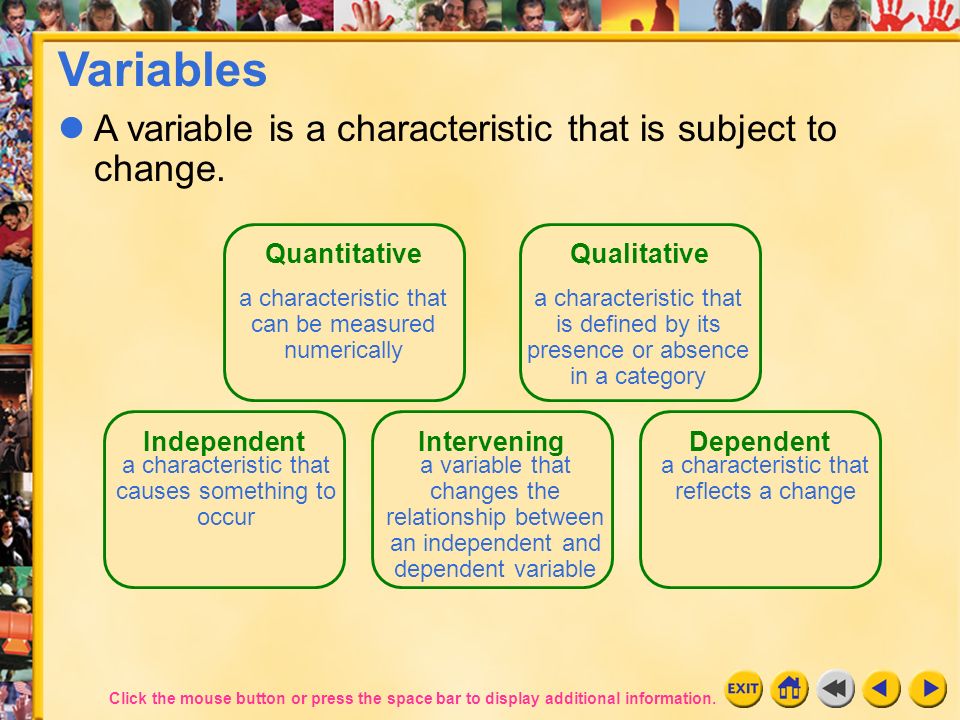 Variables

A variable is a characteristic that is subject to change.

Quantitative
a characteristic that can be measured numerically

Qualitative
a characteristic that is defined by its presence or absence in a category

Independent
a characteristic that causes something to occur

Intervening
a variable that changes the relationship between an independent and dependent variable

Dependent
a characteristic that reflects a change

Click the mouse button or press the space bar to display additional information.

EXIT